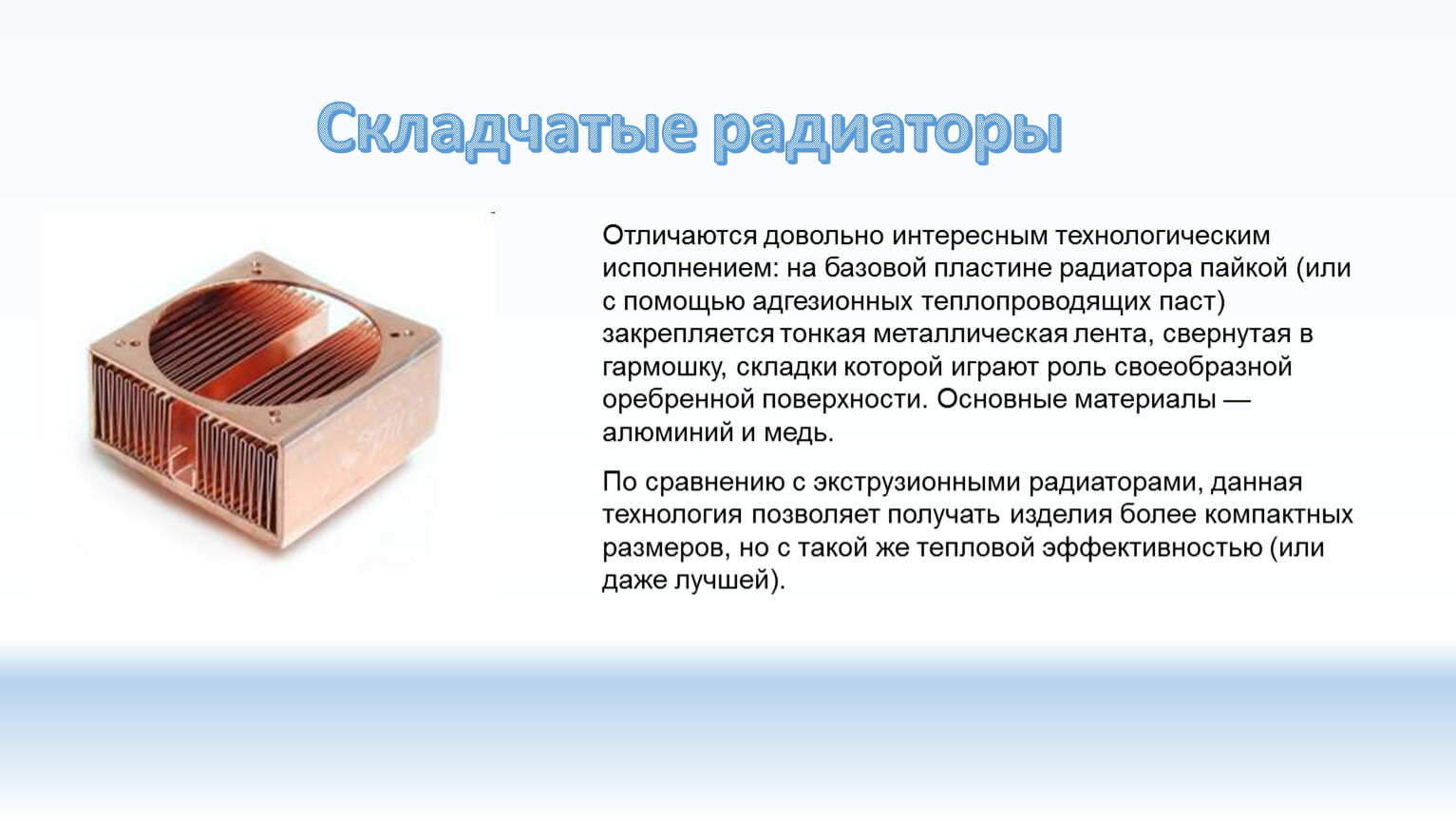 Складчатые радиаторы

Отличаются довольно интересным технологическим исполнением: на базовой пластине радиатора пайкой (или с помощью адгезионных теплопроводящих паст) закрепляется тонкая металлическая лента, свернутая в гармошку, складки которой играют роль своеобразной оребренной поверхности. Основные материалы — алюминий и медь.

По сравнению с экструзионными радиаторами, данная технология позволяет получать изделия более компактных размеров, но с такой же тепловой эффективностью (или даже лучшей).